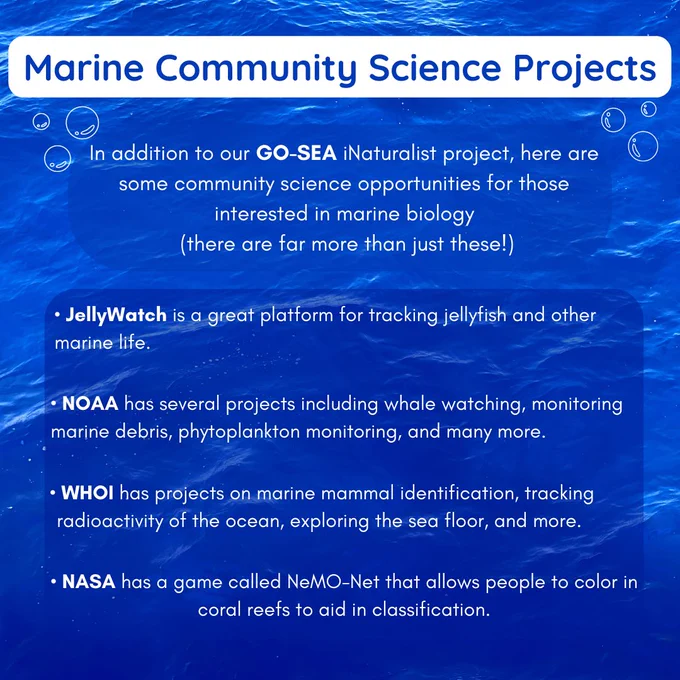 Marine Community Science Projects

In addition to our GO-SEA iNaturalist project, here are some community science opportunities for those interested in marine biology (there are far more than just these!)

• JellyWatch is a great platform for tracking jellyfish and other marine life.

• NOAA has several projects including whale watching, monitoring marine debris, phytoplankton monitoring, and many more.

• WHOI has projects on marine mammal identification, tracking radioactivity of the ocean, exploring the sea floor, and more.

• NASA has a game called NeMO-Net that allows people to color in coral reefs to aid in classification.